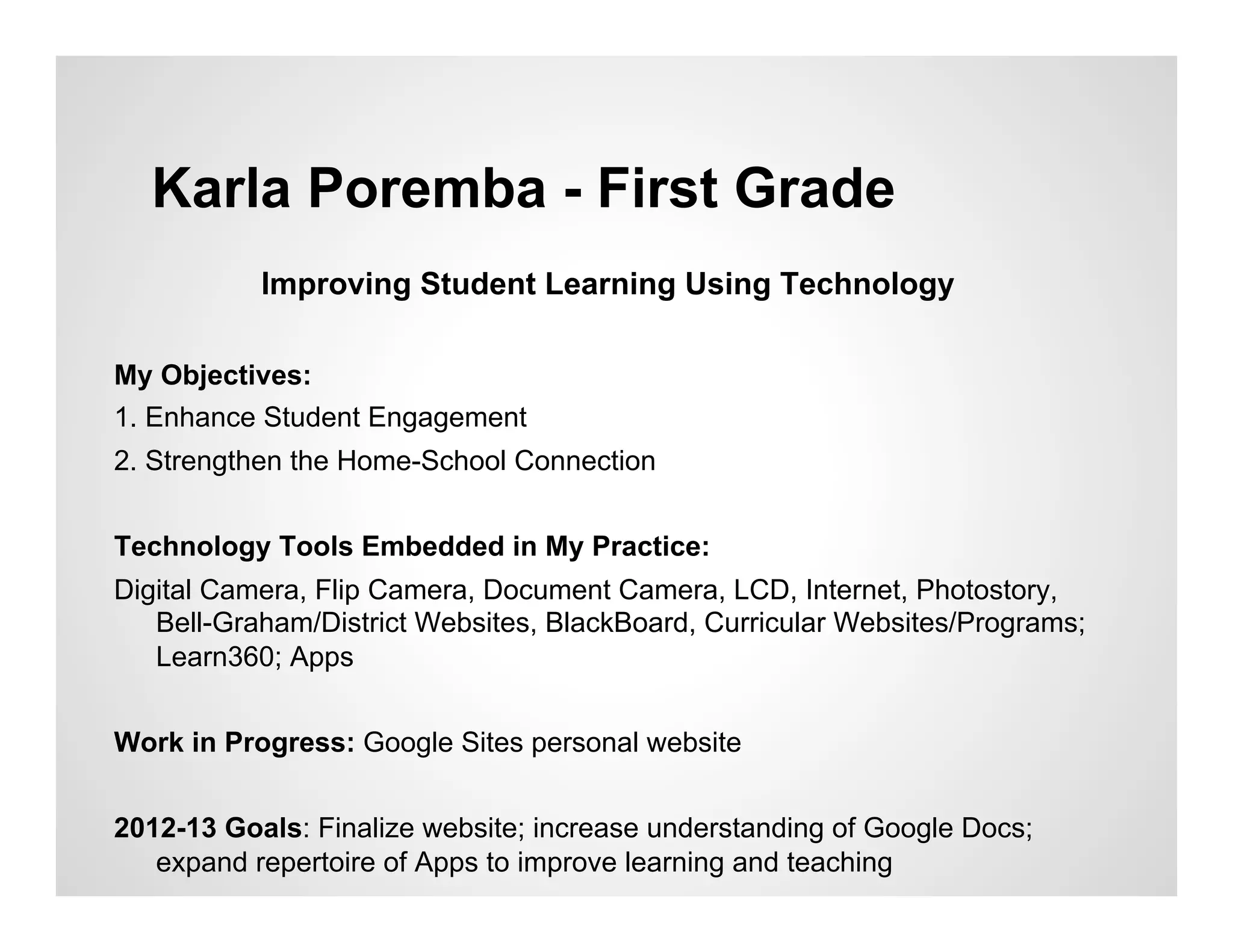 Karla Poremba - First Grade

Improving Student Learning Using Technology

My Objectives:

1. Enhance Student Engagement

2. Strengthen the Home-School Connection

Technology Tools Embedded in My Practice:

Digital Camera, Flip Camera, Document Camera, LCD, Internet, Photostory, Bell-Graham/District Websites, BlackBoard, Curricular Websites/Programs; Learn360; Apps

Work in Progress: Google Sites personal website

2012-13 Goals: Finalize website; increase understanding of Google Docs; expand repertoire of Apps to improve learning and teaching